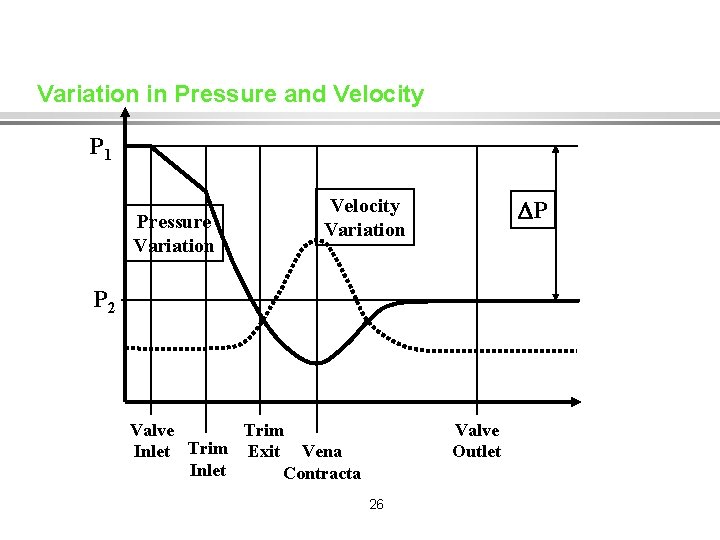 Variation in Pressure and Velocity

$P_1$

$P_2$

Pressure Variation

Velocity Variation

$\Delta P$

Valve Inlet

Trim Inlet

Trim Exit

Vena Contracta

Valve Outlet

26